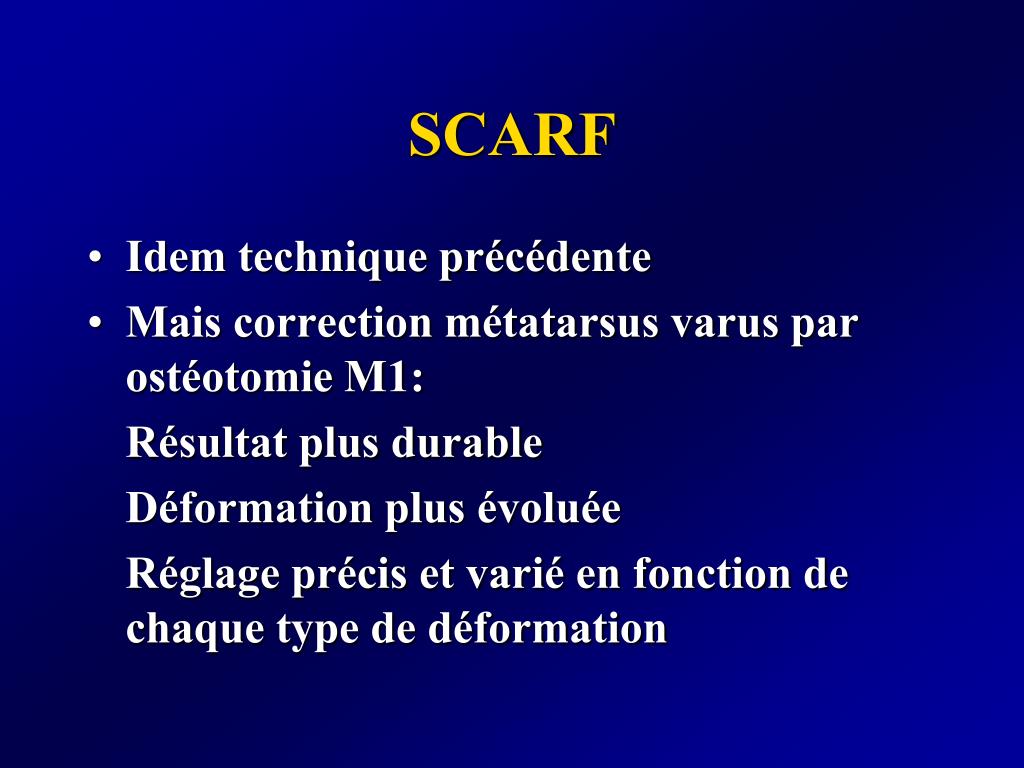 SCARF

• Idem technique précédente
• Mais correction métatarsus varus par ostéotomie M1:

Résultat plus durable

Déformation plus évoluée

Réglage précis et varié en fonction de chaque type de déformation